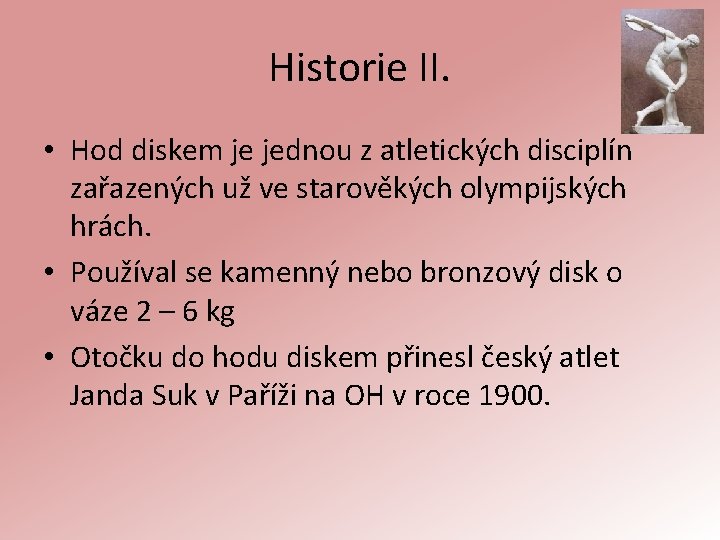 Historie II.

• Hod diskem je jednou z atletických disciplín zařazených už ve starověkých olympijských hrách.

• Používal se kamenný nebo bronzový disk o váze 2 – 6 kg

• Otočku do hodu diskem přinesl český atlet Janda Suk v Paříži na OH v roce 1900.